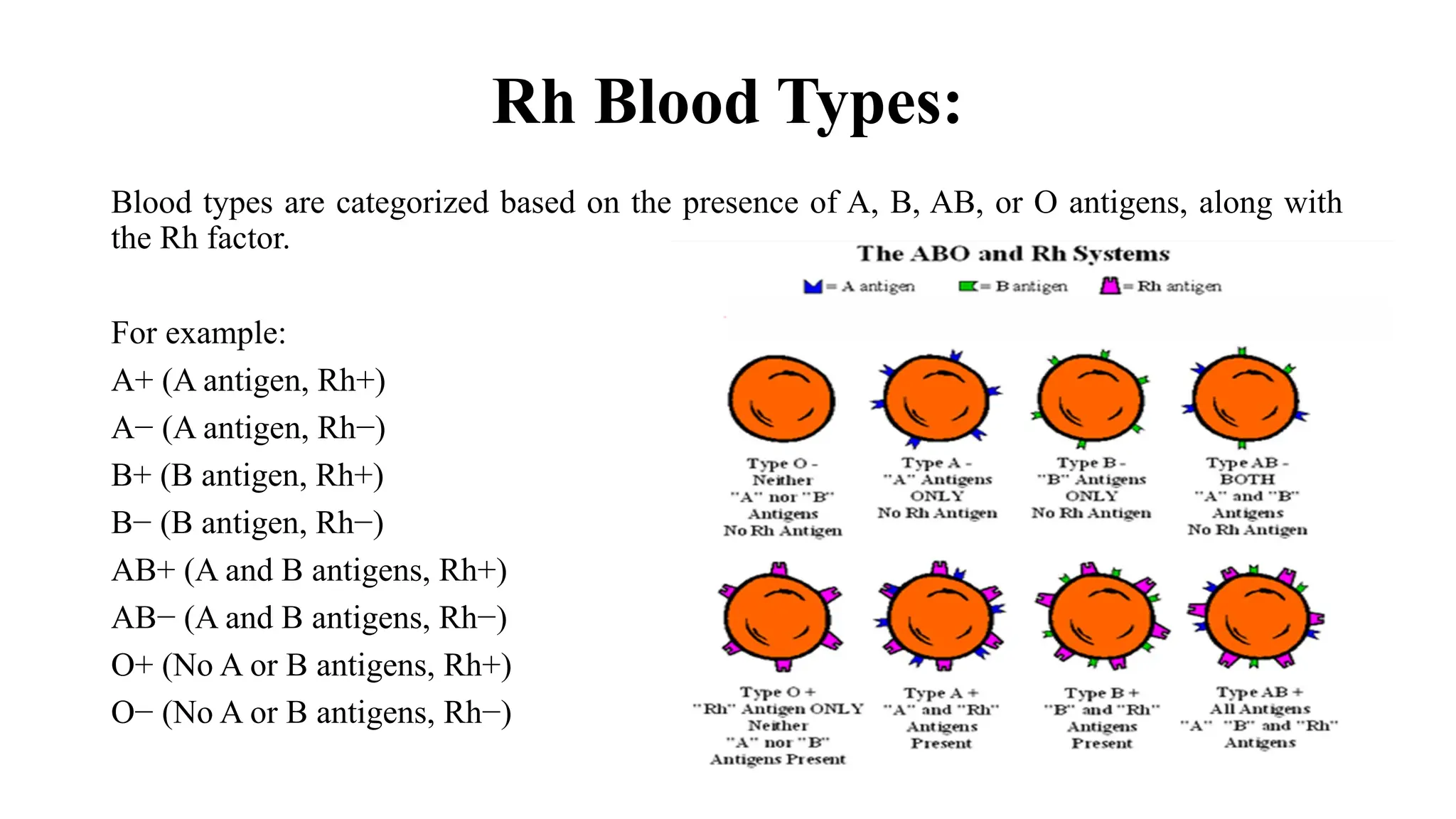 Rh Blood Types:

Blood types are categorized based on the presence of A, B, AB, or O antigens, along with the Rh factor.

For example:

A+ (A antigen, Rh+)

A− (A antigen, Rh−)

B+ (B antigen, Rh+)

B− (B antigen, Rh−)

AB+ (A and B antigens, Rh+)

AB− (A and B antigens, Rh−)

O+ (No A or B antigens, Rh+)

O− (No A or B antigens, Rh−)

The ABO and Rh Systems

= A antigen = B antigen = Rh antigen

Type O - Neither "A" nor "B" Antigens No Rh Antigen

Type A - "A" Antigens ONLY No Rh Antigen

Type B - "B" Antigens ONLY No Rh Antigen

Type AB - BOTH "A" and "B" Antigens No Rh Antigen

Type O + "Rh" Antigen ONLY Neither "A" nor "B" Antigens Present

Type A + "A" and "Rh" Antigens Present

Type B + "B" and "Rh" Antigens Present

Type AB + All Antigens "A" "B" and "Rh" Antigens